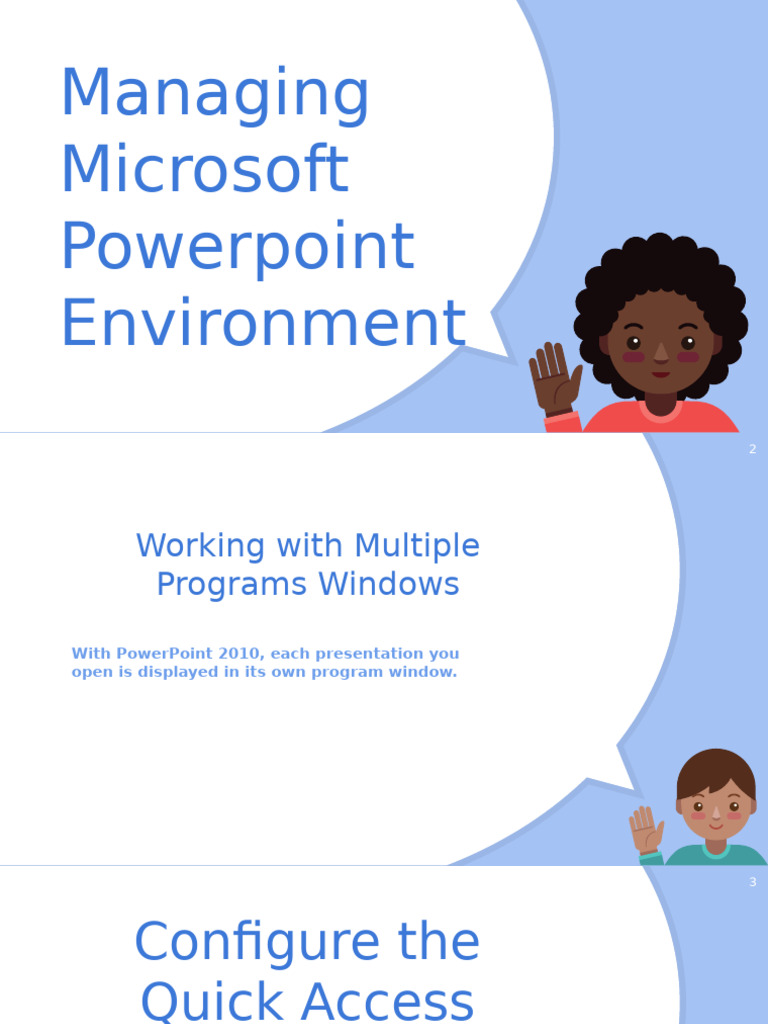 Managing Microsoft Powerpoint Environment

2

Working with Multiple Programs Windows

With PowerPoint 2010, each presentation you open is displayed in its own program window.

3

Configure the Quick Access